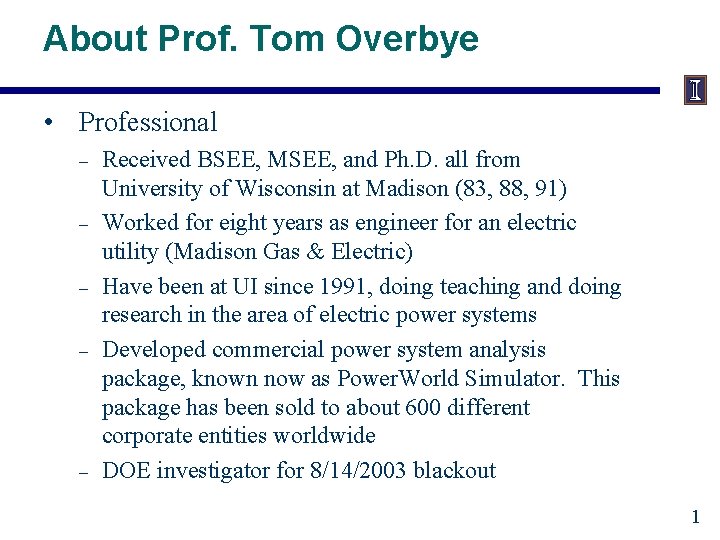 About Prof. Tom Overbye

I

• Professional

– Received BSEE, MSEE, and Ph.D. all from University of Wisconsin at Madison (83, 88, 91)

– Worked for eight years as engineer for an electric utility (Madison Gas & Electric)

– Have been at UI since 1991, doing teaching and doing research in the area of electric power systems

– Developed commercial power system analysis package, known now as PowerWorld Simulator. This package has been sold to about 600 different corporate entities worldwide

– DOE investigator for 8/14/2003 blackout

1